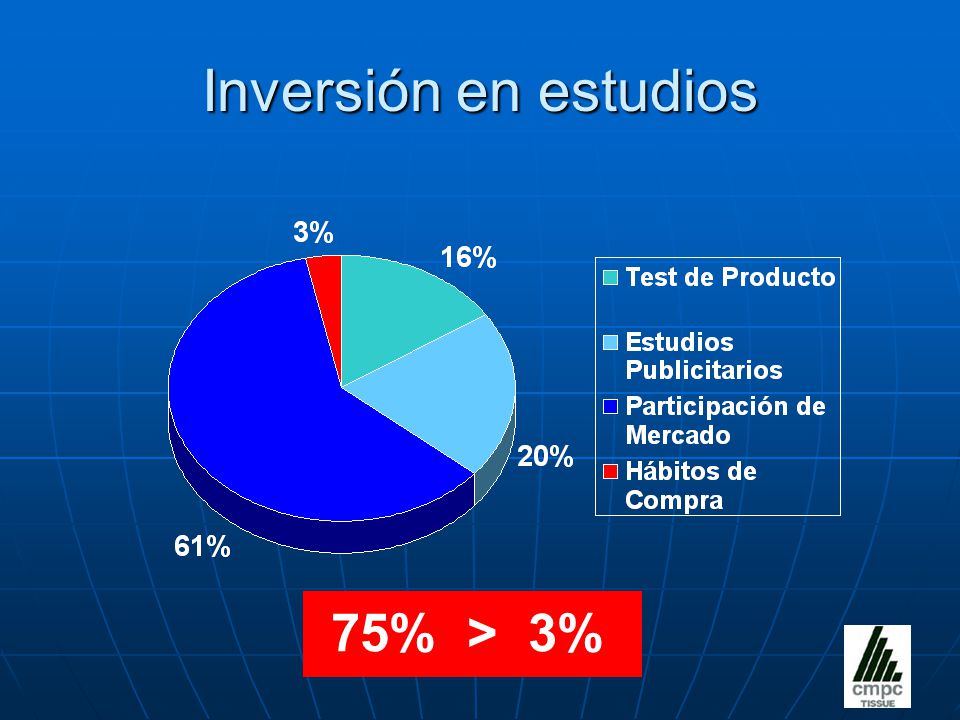 Inversión en estudios

3%

16%

20%

61%

Test de Producto

Estudios Publicitarios

Participación de Mercado

Hábitos de Compra

75% > 3%

cmpc
TISSUE